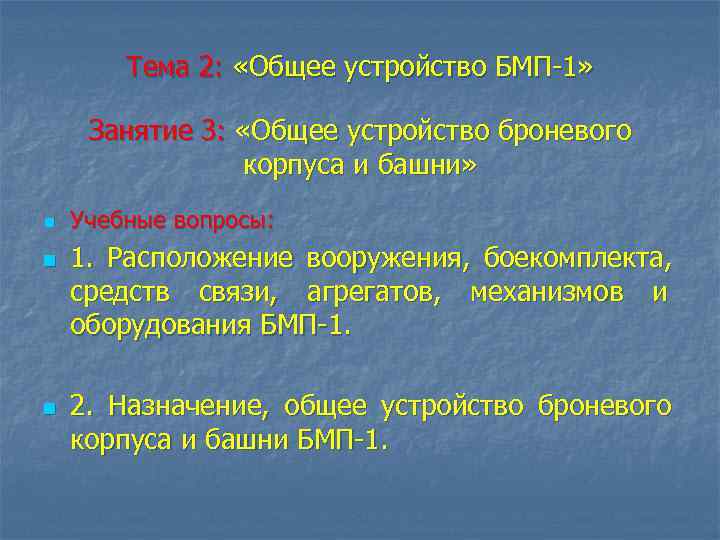 Тема 2: «Общее устройство БМП-1»

Занятие 3: «Общее устройство броневого корпуса и башни»

Учебные вопросы:

1. Расположение вооружения, боекомплекта, средств связи, агрегатов, механизмов и оборудования БМП-1.

2. Назначение, общее устройство броневого корпуса и башни БМП-1.